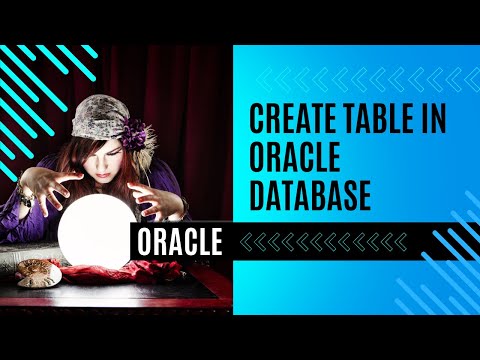 CREATE TABLE IN ORACLE DATABASE

ORACLE